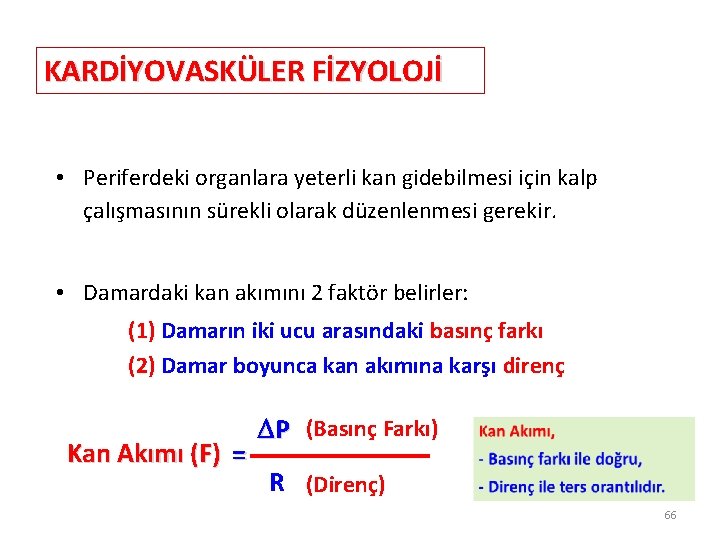 KARDİYOVASKÜLER FİZYOLOJİ

• Periferdeki organlara yeterli kan gidebilmesi için kalp çalışmasının sürekli olarak düzenlenmesi gerekir.

• Damardaki kan akımını 2 faktör belirler:

(1) Damarın iki ucu arasındaki basınç farkı

(2) Damar boyunca kan akımına karşı direnç

Kan Akımı (F) $= \frac{\Delta P \text{ (Basınç Farkı)}}{R \text{ (Direnç)}}$

Kan Akımı,
- Basınç farkı ile doğru,
- Direnç ile ters orantılıdır.

66